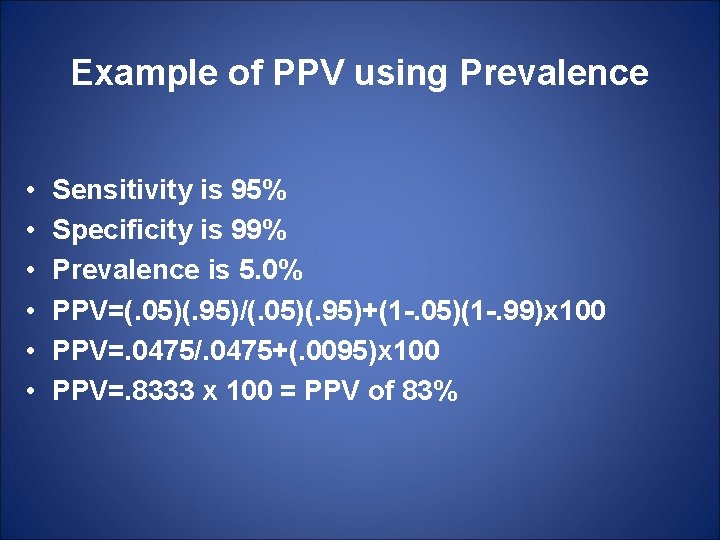 Example of PPV using Prevalence

• Sensitivity is 95%
• Specificity is 99%
• Prevalence is 5.0%
• PPV=(.05)(.95)/(.05)(.95)+(1-.05)(1-.99)x100
• PPV=.0475/.0475+(.0095)x100
• PPV=.8333 x 100 = PPV of 83%